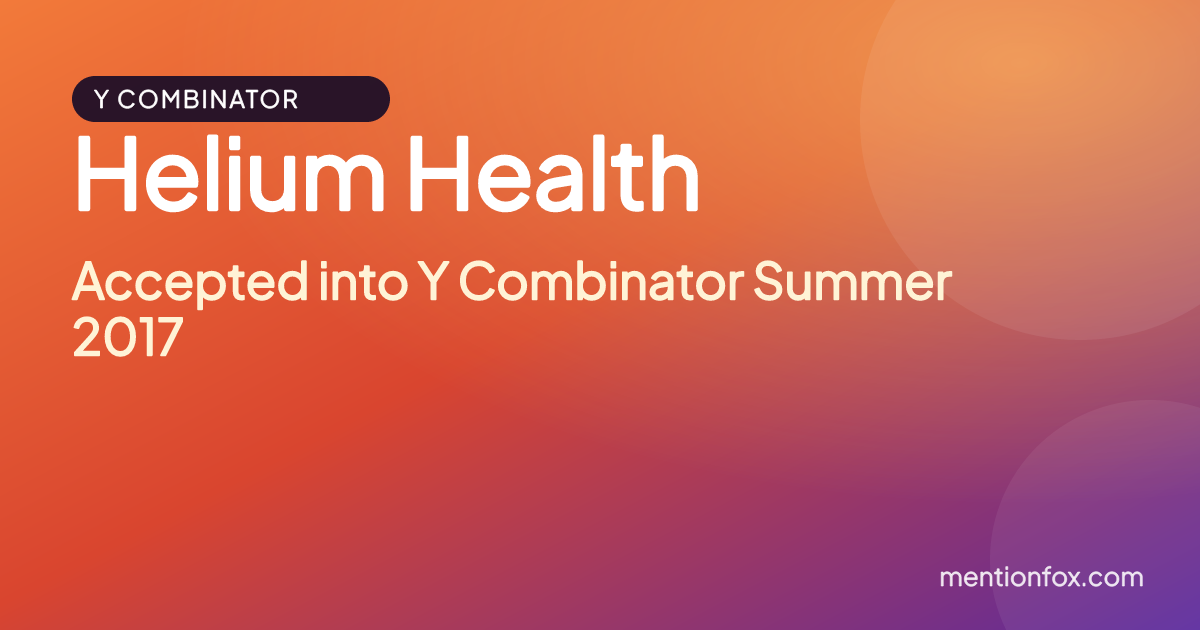 Y COMBINATOR

Helium Health

Accepted into Y Combinator Summer 2017

mentionfox.com